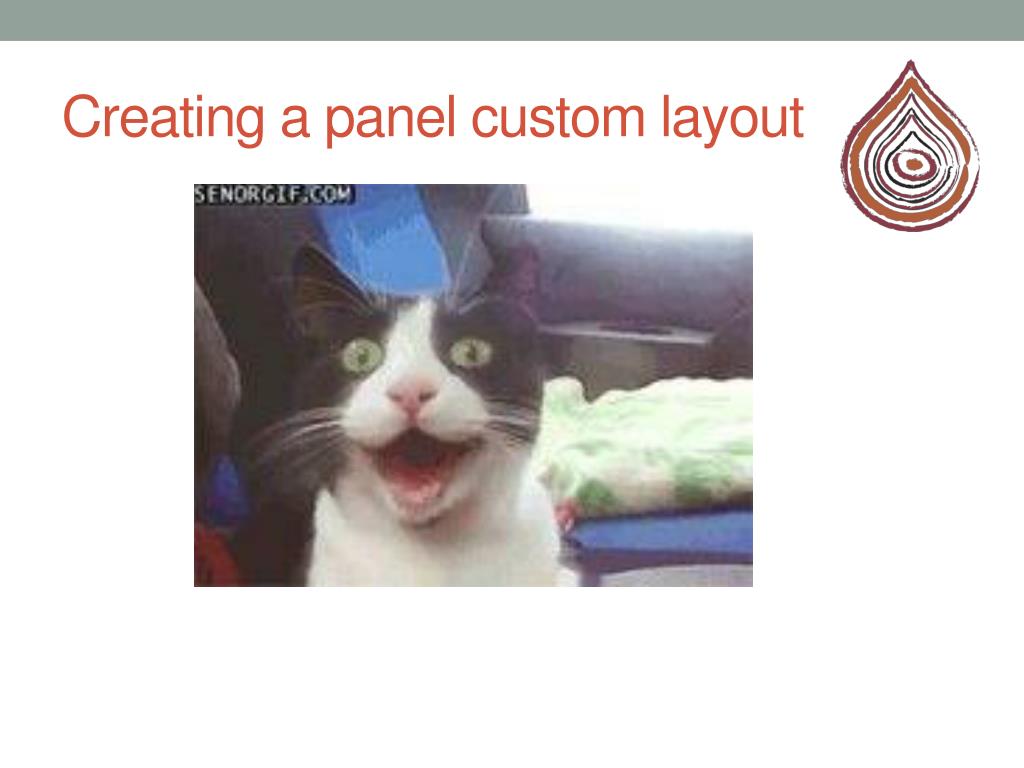 Creating a panel custom layout

SENORGIF.COM